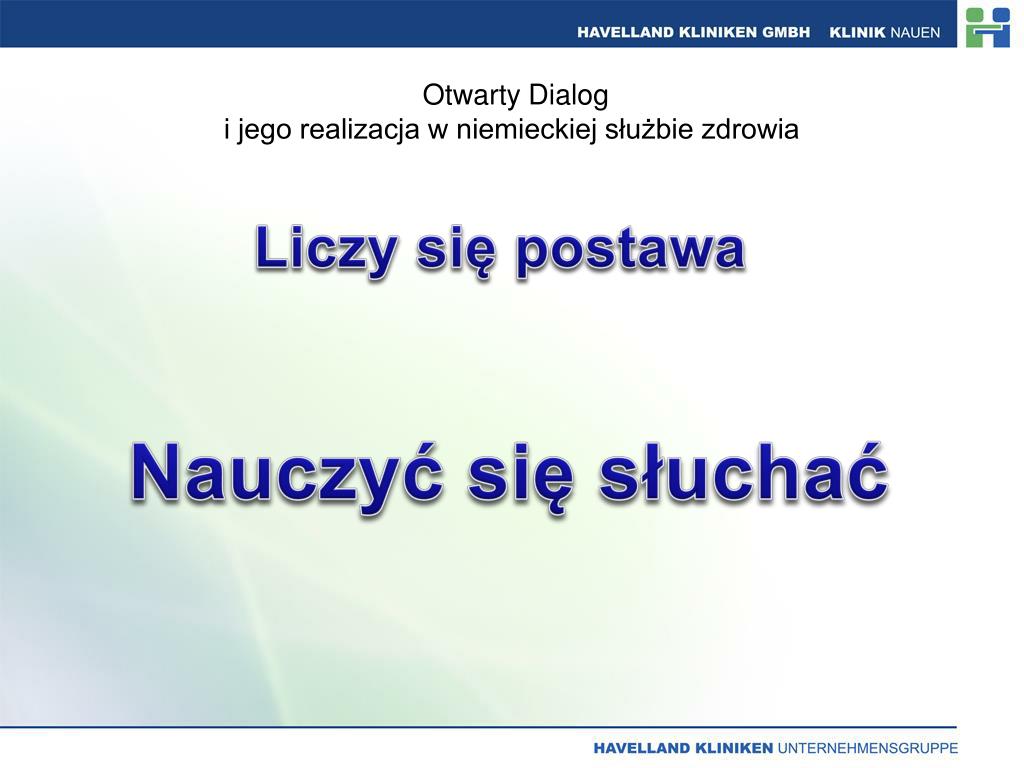 HAVELLAND KLINIKEN GMBH KLINIK NAUEN

Otwarty Dialog
i jego realizacja w niemieckiej służbie zdrowia

Liczy się postawa

Nauczyć się słuchać

HAVELLAND KLINIKEN UNTERNEHMENSGRUPPE